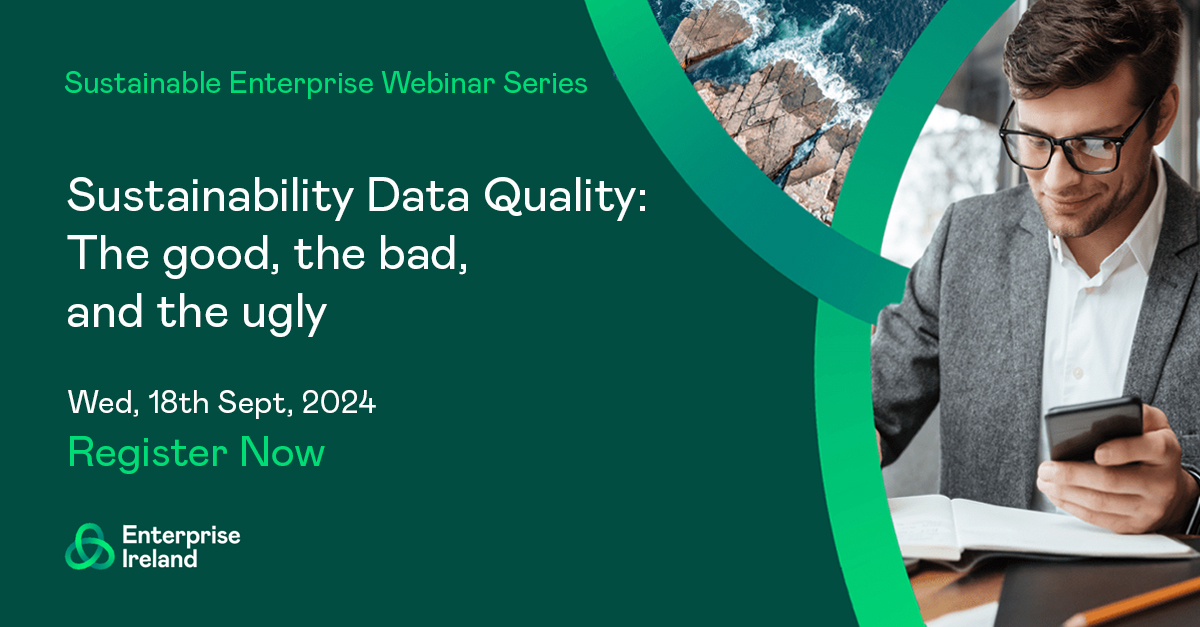 Sustainable Enterprise Webinar Series

Sustainability Data Quality: The good, the bad, and the ugly

Wed, 18th Sept, 2024

Register Now

Enterprise Ireland